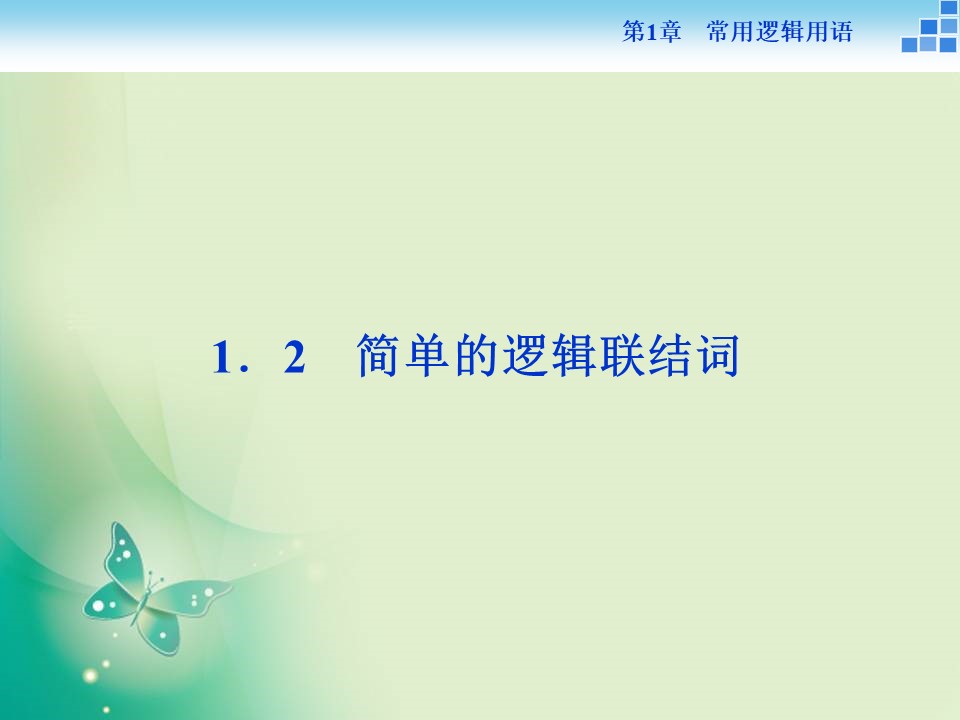 第1章　常用逻辑用语

1．2　简单的逻辑联结词